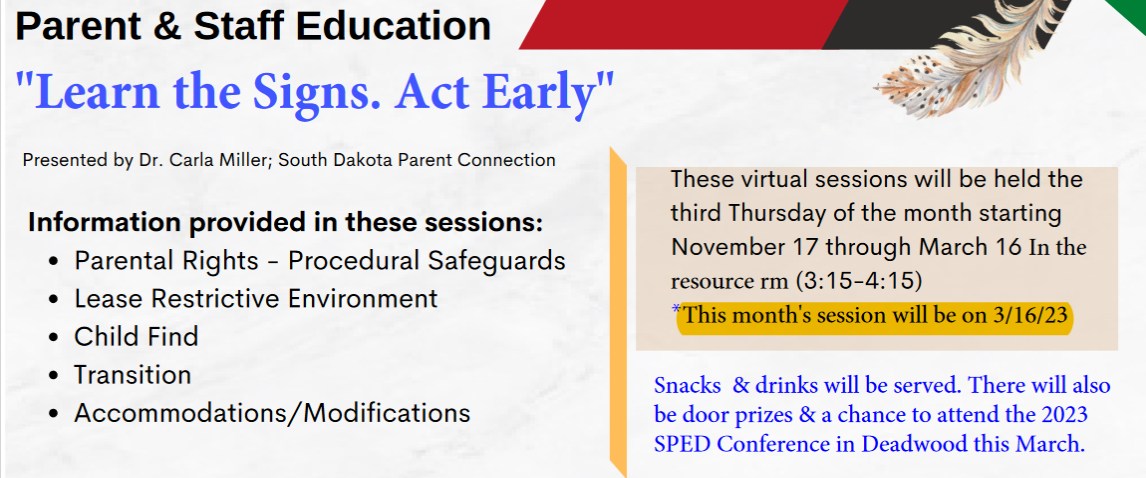 Parent & Staff Education

"Learn the Signs. Act Early"

Presented by Dr. Carla Miller; South Dakota Parent Connection

Information provided in these sessions:
- Parental Rights - Procedural Safeguards
- Lease Restrictive Environment
- Child Find
- Transition
- Accommodations/Modifications

These virtual sessions will be held the third Thursday of the month starting November 17 through March 16 In the resource rm (3:15-4:15)
*This month's session will be on 3/16/23

Snacks & drinks will be served. There will also be door prizes & a chance to attend the 2023 SPED Conference in Deadwood this March.